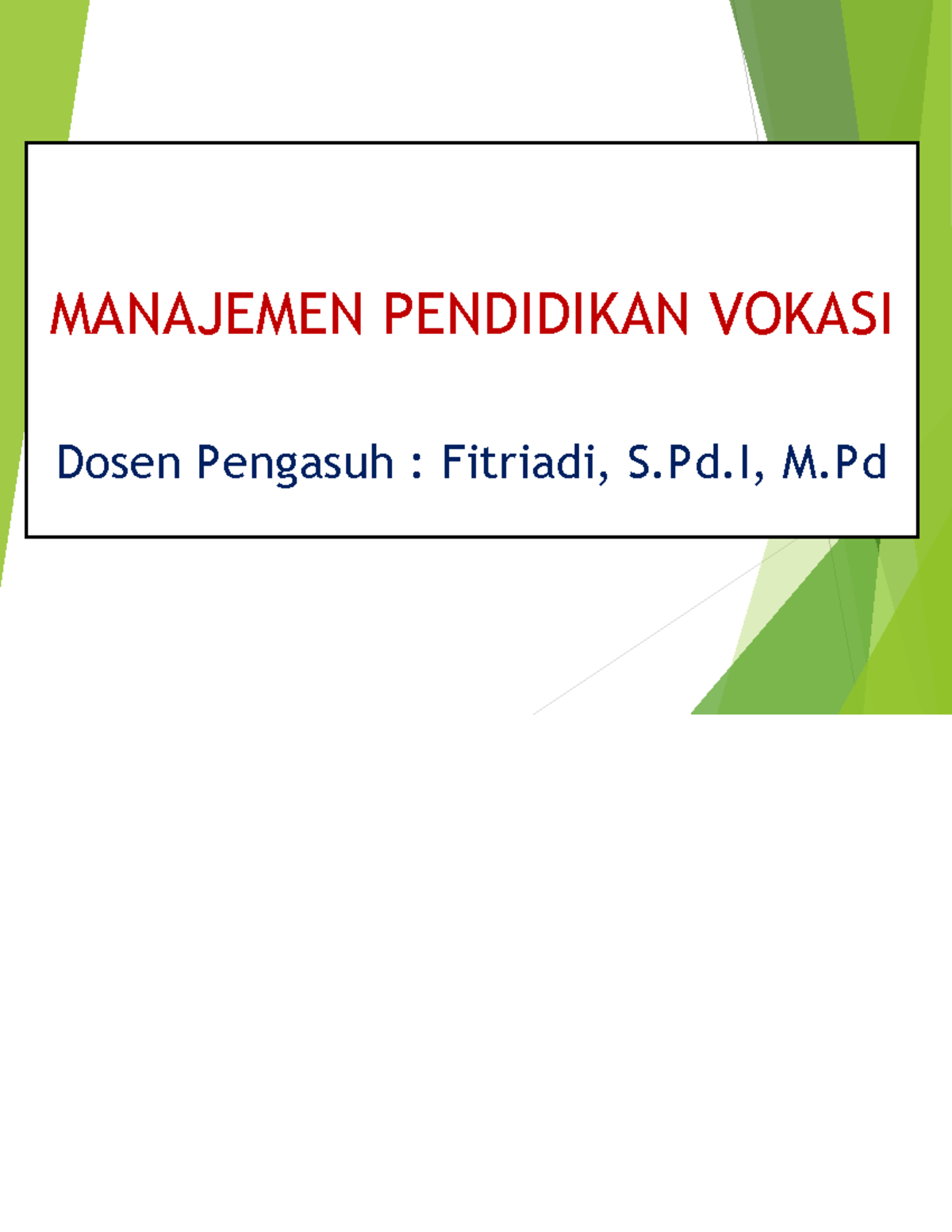 MANAJEMEN PENDIDIKAN VOKASI

Dosen Pengasuh : Fitriadi, S.Pd.I, M.Pd